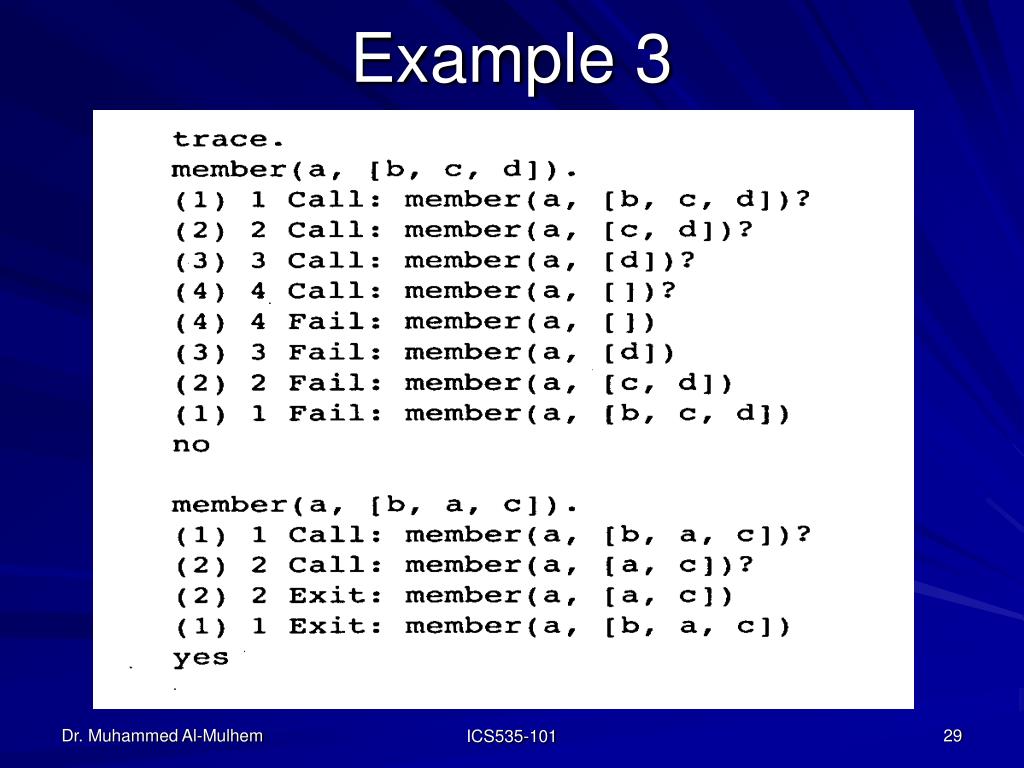 Example 3

trace.
member(a, [b, c, d]).
(1) 1 Call: member(a, [b, c, d])?
(2) 2 Call: member(a, [c, d])?
(3) 3 Call: member(a, [d])?
(4) 4 Call: member(a, [])?
(4) 4 Fail: member(a, [])
(3) 3 Fail: member(a, [d])
(2) 2 Fail: member(a, [c, d])
(1) 1 Fail: member(a, [b, c, d])
no

member(a, [b, a, c]).
(1) 1 Call: member(a, [b, a, c])?
(2) 2 Call: member(a, [a, c])?
(2) 2 Exit: member(a, [a, c])
(1) 1 Exit: member(a, [b, a, c])
yes

Dr. Muhammed Al-Mulhem
ICS535-101
29